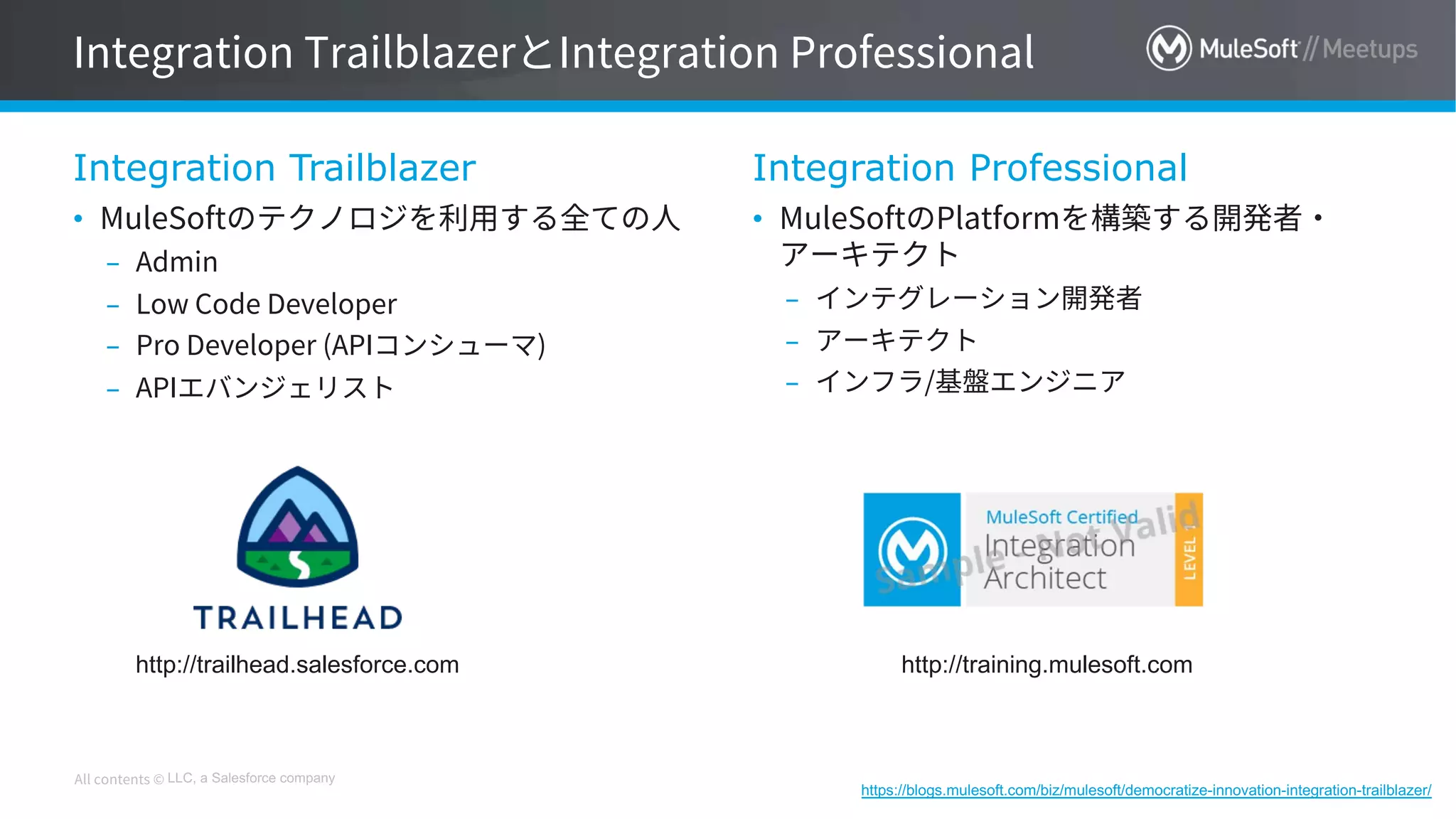 Integration TrailblazerとIntegration Professional

MuleSoft // Meetups

Integration Trailblazer

• MuleSoftのテクノロジを利用する全ての人
 – Admin
 – Low Code Developer
 – Pro Developer (APIコンシューマ)
 – APIエバンジェリスト

TRAILHEAD

http://trailhead.salesforce.com

Integration Professional

• MuleSoftのPlatformを構築する開発者・アーキテクト
 – インテグレーション開発者
 – アーキテクト
 – インフラ/基盤エンジニア

MuleSoft Certified
Integration
Architect
LEVEL 1
Sample - Not Valid

http://training.mulesoft.com

All contents © LLC, a Salesforce company

https://blogs.mulesoft.com/biz/mulesoft/democratize-innovation-integration-trailblazer/